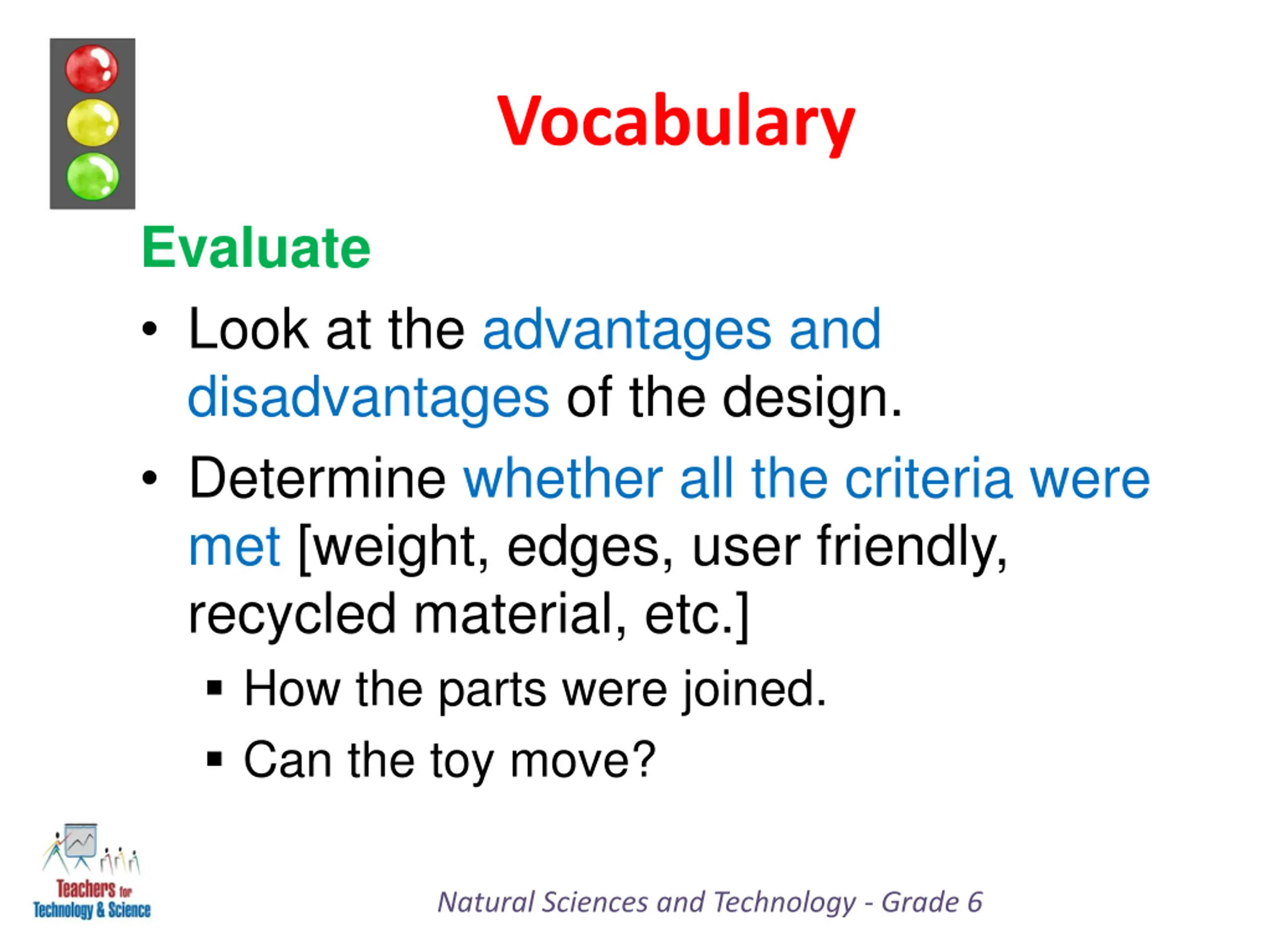 Vocabulary

Evaluate

• Look at the advantages and disadvantages of the design.

• Determine whether all the criteria were met [weight, edges, user friendly, recycled material, etc.]

▪ How the parts were joined.

▪ Can the toy move?

Teachers for Technology & Science

Natural Sciences and Technology - Grade 6